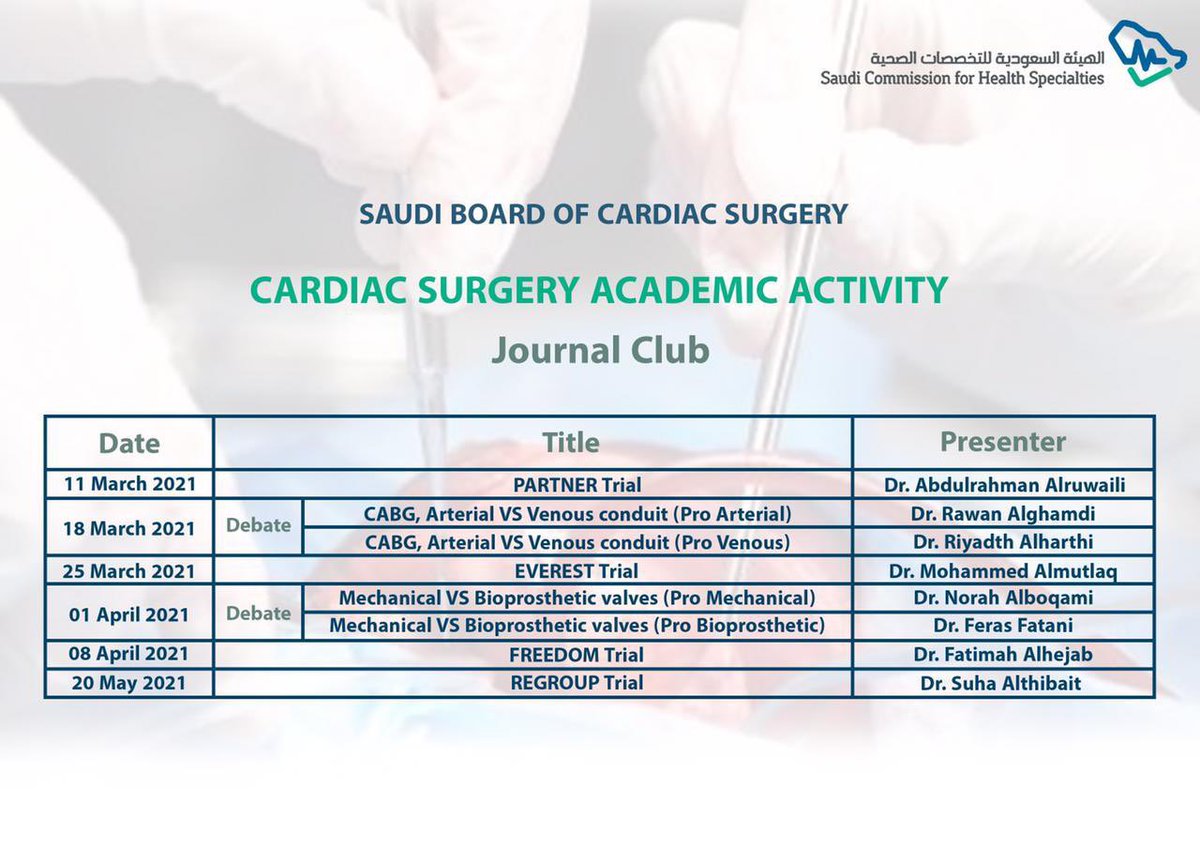 الهيئة السعودية للتخصصات الصحية
Saudi Commission for Health Specialties

SAUDI BOARD OF CARDIAC SURGERY

CARDIAC SURGERY ACADEMIC ACTIVITY

Journal Club

| Date | Title | | Presenter |
|---|---|---|---|
| 11 March 2021 | PARTNER Trial | | Dr. Abdulrahman Alruwaili |
| 18 March 2021 | Debate | CABG, Arterial VS Venous conduit (Pro Arterial) | Dr. Rawan Alghamdi |
| | | CABG, Arterial VS Venous conduit (Pro Venous) | Dr. Riyadth Alharthi |
| 25 March 2021 | EVEREST Trial | | Dr. Mohammed Almutlaq |
| 01 April 2021 | Debate | Mechanical VS Bioprosthetic valves (Pro Mechanical) | Dr. Norah Alboqami |
| | | Mechanical VS Bioprosthetic valves (Pro Bioprosthetic) | Dr. Feras Fatani |
| 08 April 2021 | FREEDOM Trial | | Dr. Fatimah Alhejab |
| 20 May 2021 | REGROUP Trial | | Dr. Suha Althibait |